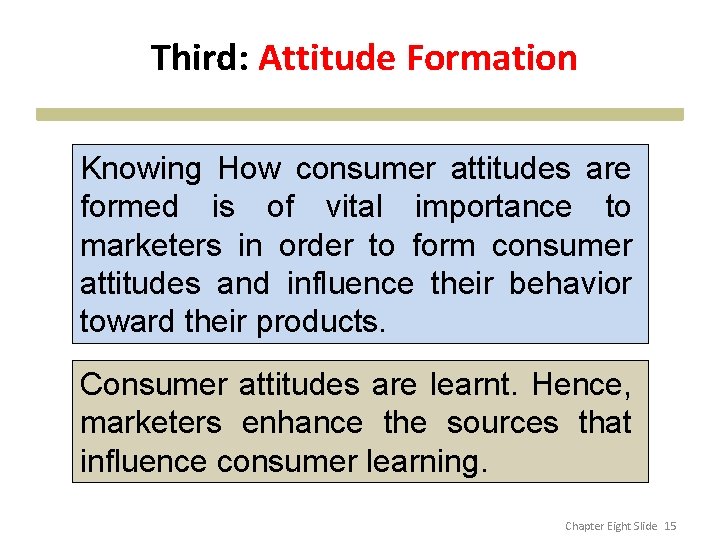 Third: Attitude Formation

Knowing How consumer attitudes are formed is of vital importance to marketers in order to form consumer attitudes and influence their behavior toward their products.

Consumer attitudes are learnt. Hence, marketers enhance the sources that influence consumer learning.

Chapter Eight Slide 15